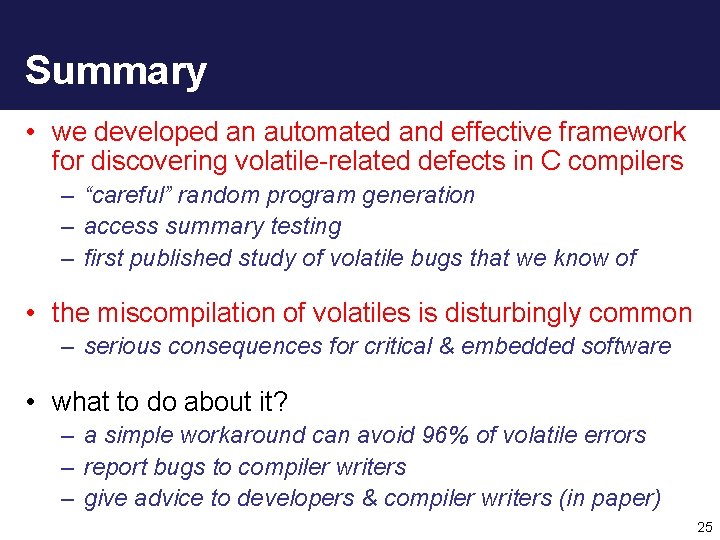 Summary

• we developed an automated and effective framework for discovering volatile-related defects in C compilers
– “careful” random program generation
– access summary testing
– first published study of volatile bugs that we know of

• the miscompilation of volatiles is disturbingly common
– serious consequences for critical & embedded software

• what to do about it?
– a simple workaround can avoid 96% of volatile errors
– report bugs to compiler writers
– give advice to developers & compiler writers (in paper)

25